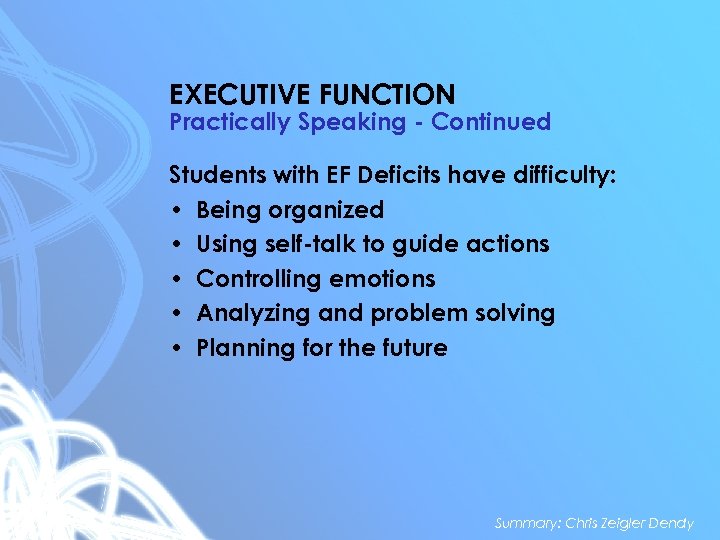 EXECUTIVE FUNCTION
Practically Speaking - Continued

Students with EF Deficits have difficulty:
• Being organized
• Using self-talk to guide actions
• Controlling emotions
• Analyzing and problem solving
• Planning for the future

Summary: Chris Zeigler Dendy